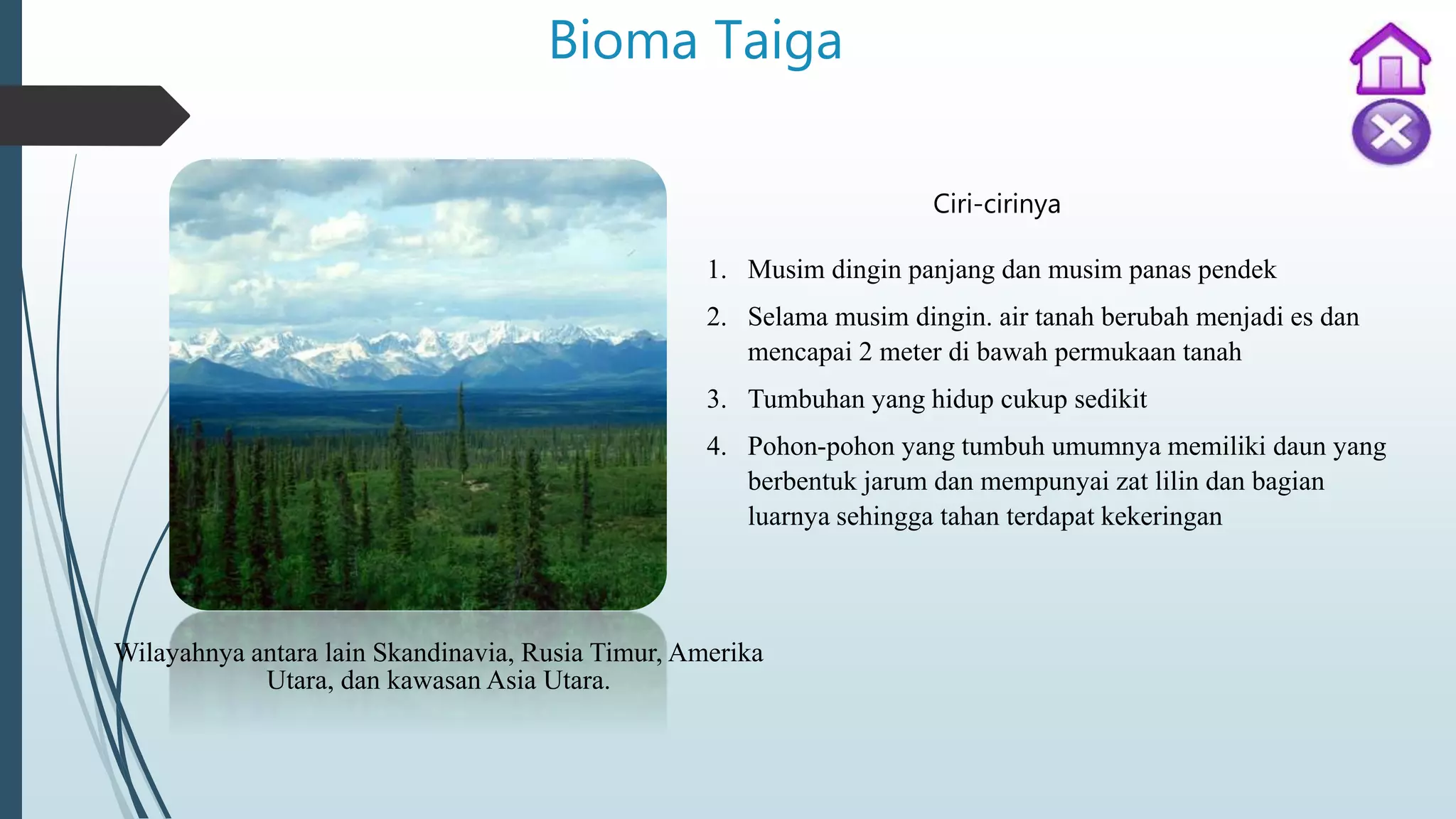 Bioma Taiga

Ciri-cirinya

1. Musim dingin panjang dan musim panas pendek
2. Selama musim dingin. air tanah berubah menjadi es dan mencapai 2 meter di bawah permukaan tanah
3. Tumbuhan yang hidup cukup sedikit
4. Pohon-pohon yang tumbuh umumnya memiliki daun yang berbentuk jarum dan mempunyai zat lilin dan bagian luarnya sehingga tahan terdapat kekeringan

Wilayahnya antara lain Skandinavia, Rusia Timur, Amerika Utara, dan kawasan Asia Utara.